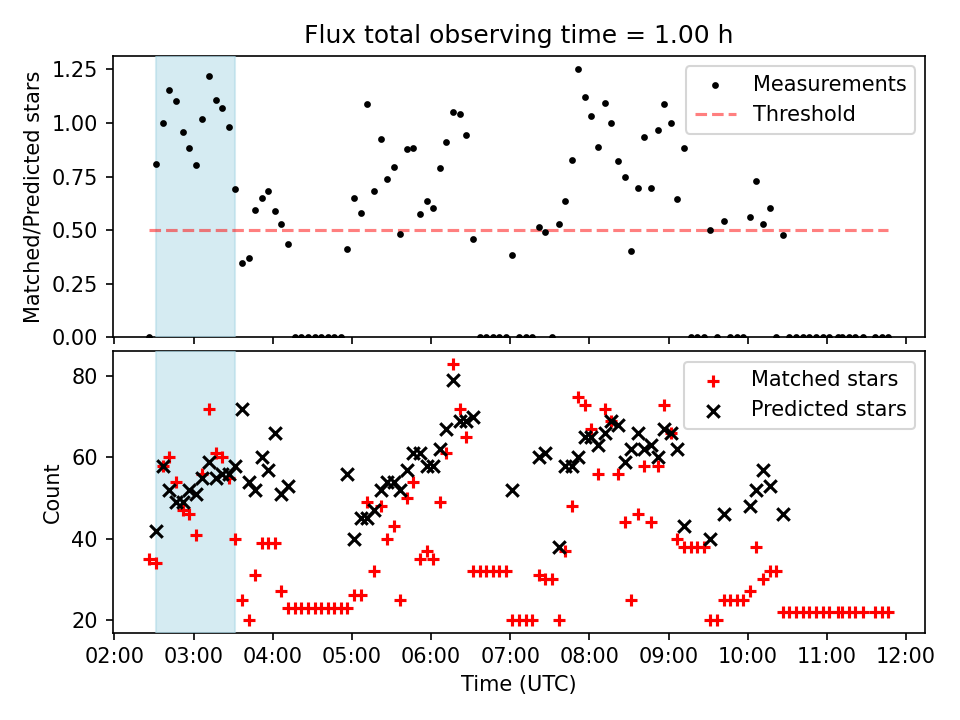 Flux total observing time = 1.00 h

Matched/Predicted stars

1.25
1.00
0.75
0.50
0.25
0.00

Measurements
Threshold

Count

80
60
40
20

Matched stars
Predicted stars

02:00 03:00 04:00 05:00 06:00 07:00 08:00 09:00 10:00 11:00 12:00

Time (UTC)